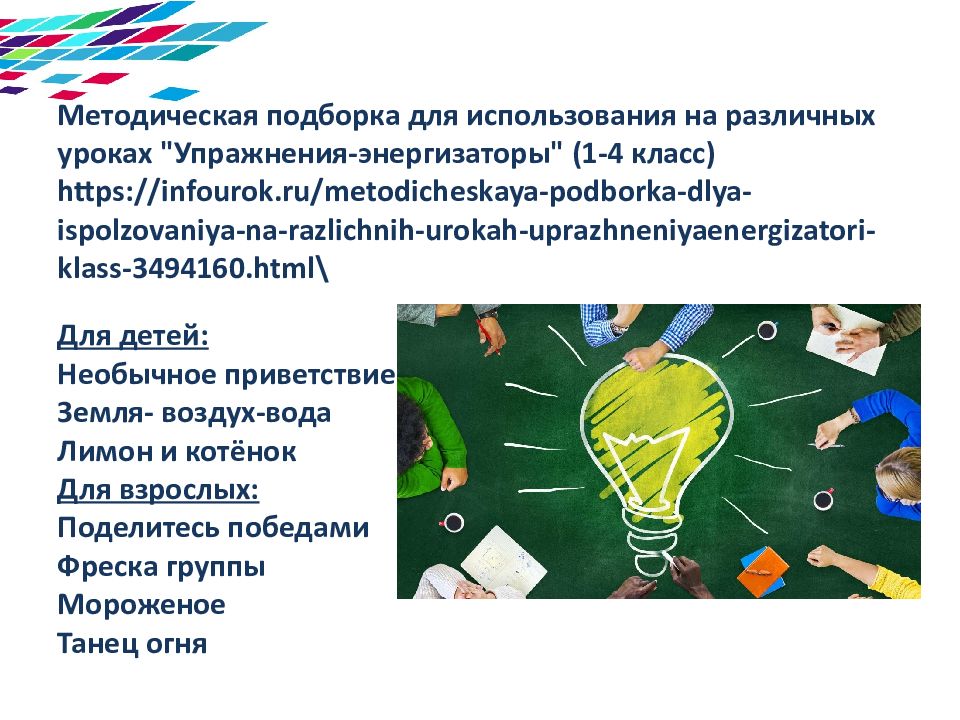 Методическая подборка для использования на различных уроках "Упражнения-энергизаторы" (1-4 класс) https://infourok.ru/metodicheskaya-podborka-dlya-ispolzovaniya-na-razlichnih-urokah-uprazhneniyaenergizatori-klass-3494160.html\

Для детей:
Необычное приветствие
Земля- воздух-вода
Лимон и котёнок
Для взрослых:
Поделитесь победами
Фреска группы
Мороженое
Танец огня